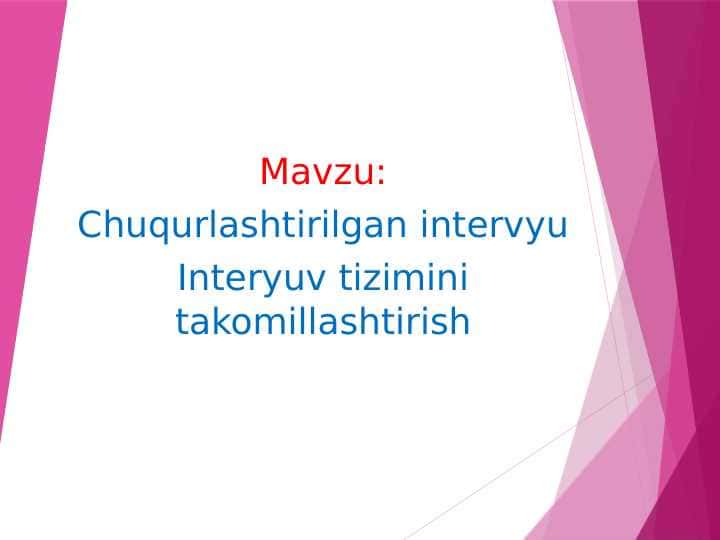 Mavzu:

Chuqurlashtirilgan intervyu

Interyuv tizimini takomillashtirish